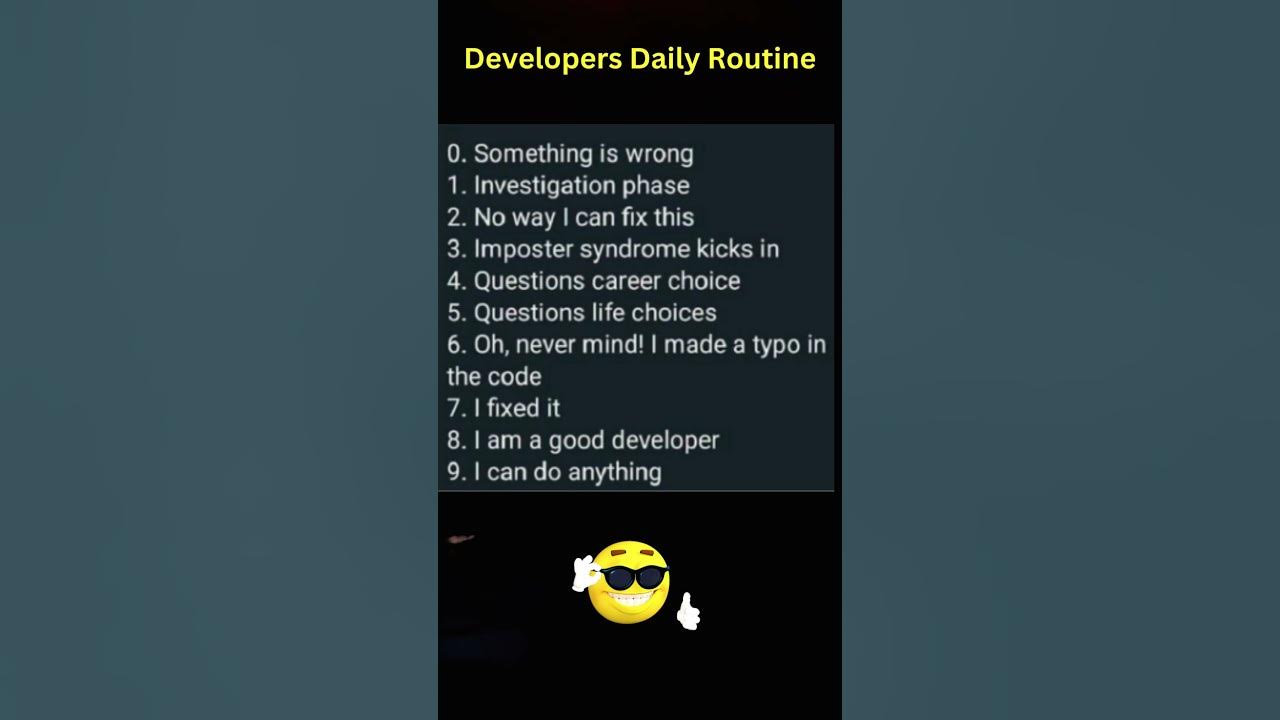 Developers Daily Routine

0. Something is wrong
1. Investigation phase
2. No way I can fix this
3. Imposter syndrome kicks in
4. Questions career choice
5. Questions life choices
6. Oh, never mind! I made a typo in the code
7. I fixed it
8. I am a good developer
9. I can do anything